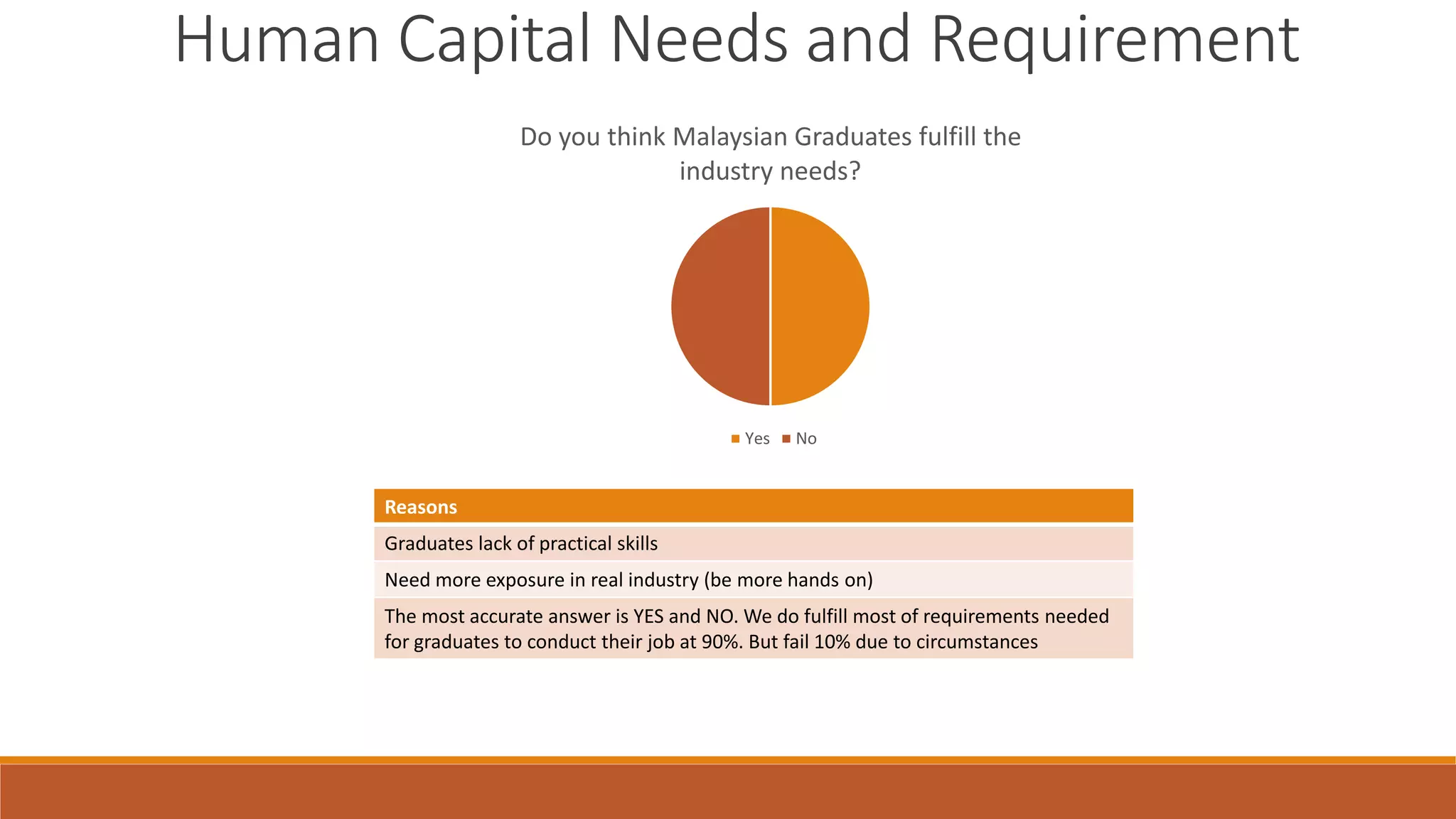 Human Capital Needs and Requirement

Do you think Malaysian Graduates fulfill the industry needs?

Yes No

| Reasons |
|---|
| Graduates lack of practical skills |
| Need more exposure in real industry (be more hands on) |
| The most accurate answer is YES and NO. We do fulfill most of requirements needed for graduates to conduct their job at 90%. But fail 10% due to circumstances |